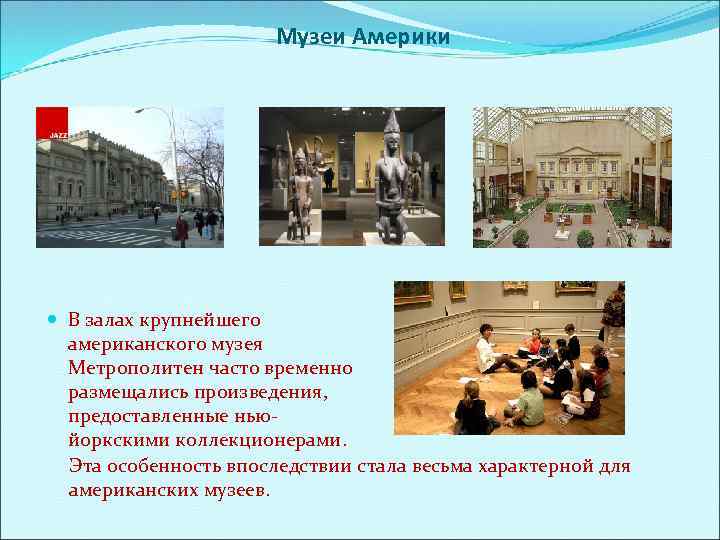 Музеи Америки

JAZZ

В залах крупнейшего американского музея Метрополитен часто временно размещались произведения, предоставленные нью-йоркскими коллекционерами. Эта особенность впоследствии стала весьма характерной для американских музеев.